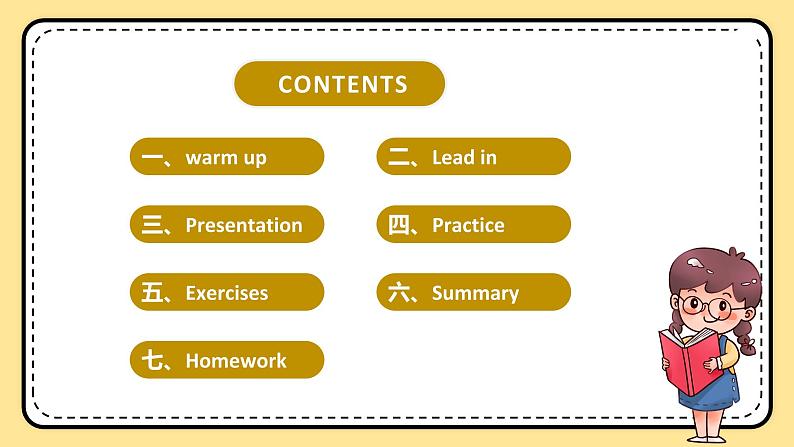 CONTENTS

一、warm up

二、Lead in

三、Presentation

四、Practice

五、Exercises

六、Summary

七、Homework